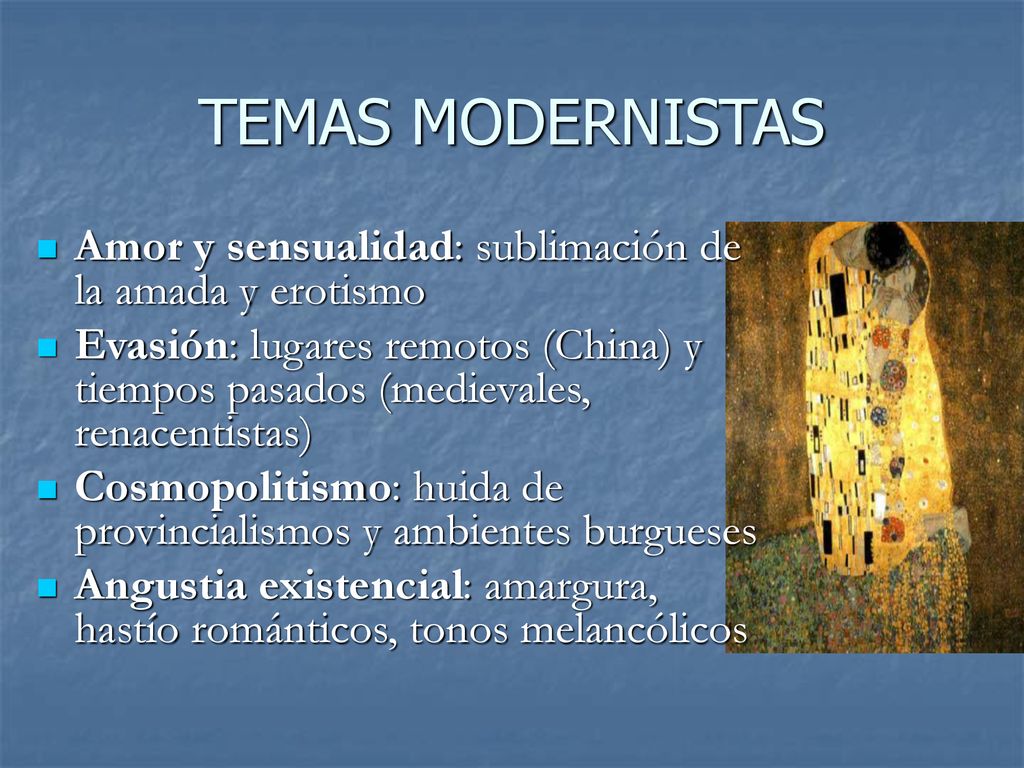 TEMAS MODERNISTAS

Amor y sensualidad: sublimación de la amada y erotismo

Evasión: lugares remotos (China) y tiempos pasados (medievales, renacentistas)

Cosmopolitismo: huida de provincialismos y ambientes burgueses

Angustia existencial: amargura, hastío románticos, tonos melancólicos